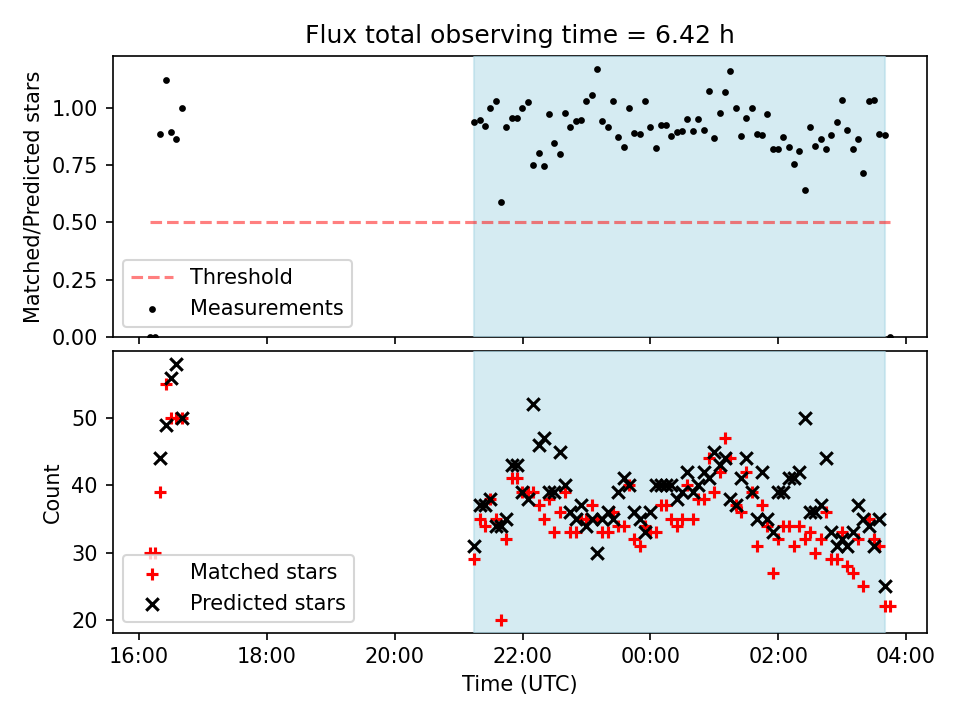 Flux total observing time = 6.42 h

Matched/Predicted stars
1.00
0.75
0.50
0.25
0.00

Threshold
Measurements

Count
50
40
30
20

Matched stars
Predicted stars

16:00
18:00
20:00
22:00
00:00
02:00
04:00
Time (UTC)